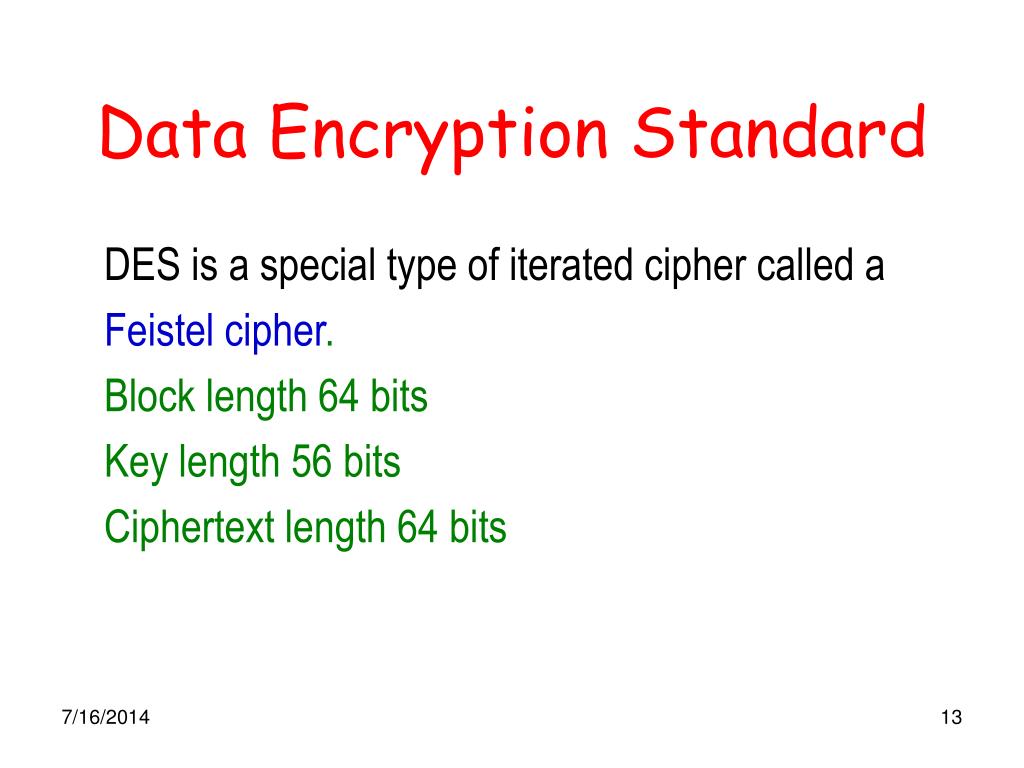 Data Encryption Standard

DES is a special type of iterated cipher called a Feistel cipher.

Block length 64 bits

Key length 56 bits

Ciphertext length 64 bits

7/16/2014

13